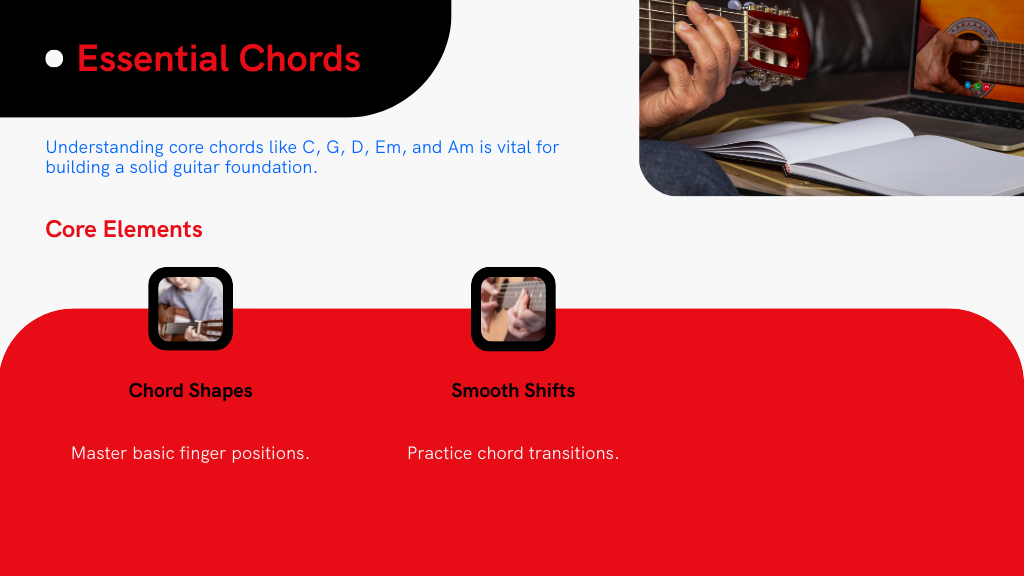 Essential Chords

Understanding core chords like C, G, D, Em, and Am is vital for building a solid guitar foundation.

Core Elements

Chord Shapes

Master basic finger positions.

Smooth Shifts

Practice chord transitions.